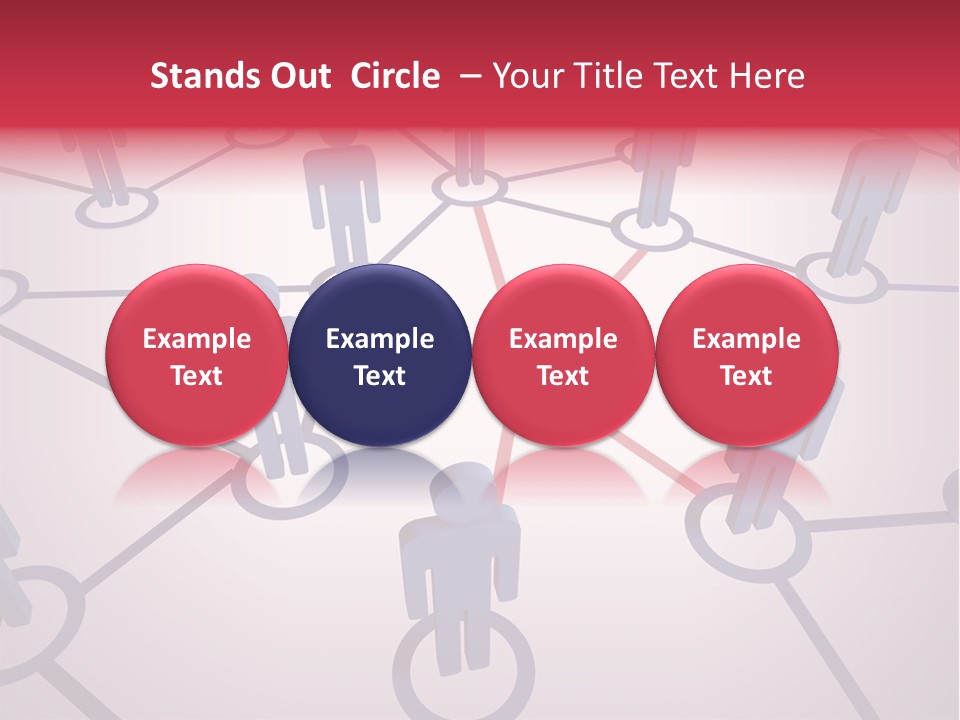 Stands Out Circle – Your Title Text Here

Example Text

Example Text

Example Text

Example Text